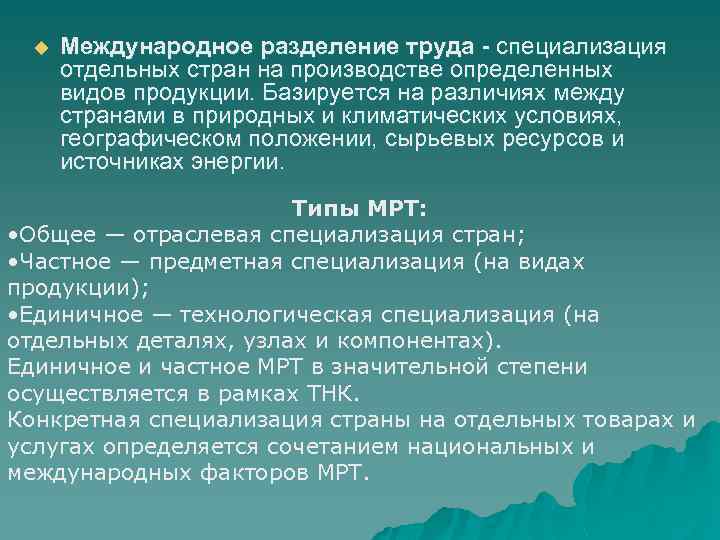 Международное разделение труда - специализация отдельных стран на производстве определенных видов продукции. Базируется на различиях между странами в природных и климатических условиях, географическом положении, сырьевых ресурсов и источниках энергии.

Типы МРТ:
•Общее — отраслевая специализация стран;
•Частное — предметная специализация (на видах продукции);
•Единичное — технологическая специализация (на отдельных деталях, узлах и компонентах).
Единичное и частное МРТ в значительной степени осуществляется в рамках ТНК.
Конкретная специализация страны на отдельных товарах и услугах определяется сочетанием национальных и международных факторов МРТ.